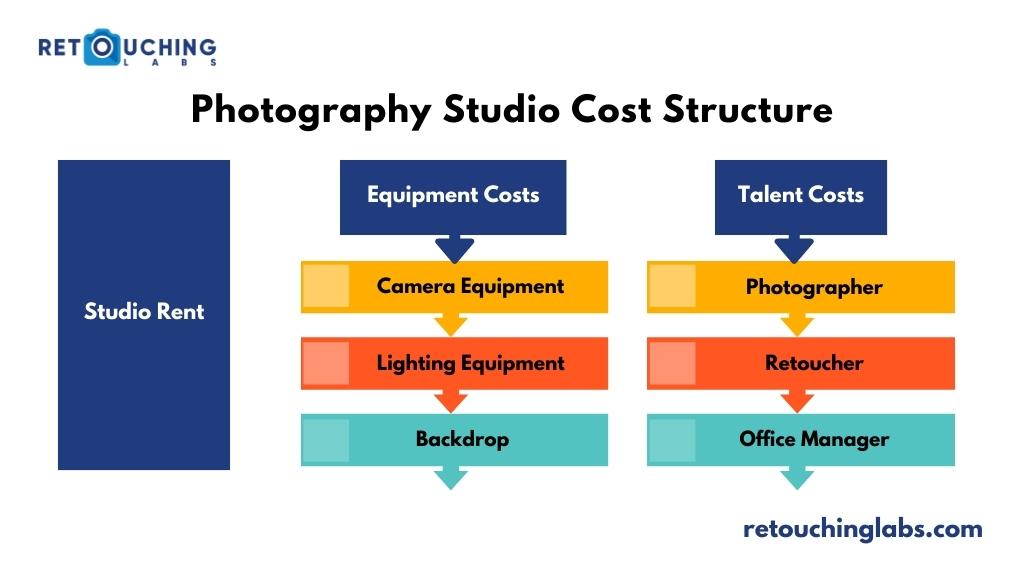 RETOUCHING LABS

Photography Studio Cost Structure

Studio Rent

Equipment Costs

Camera Equipment

Lighting Equipment

Backdrop

Talent Costs

Photographer

Retoucher

Office Manager

retouchinglabs.com